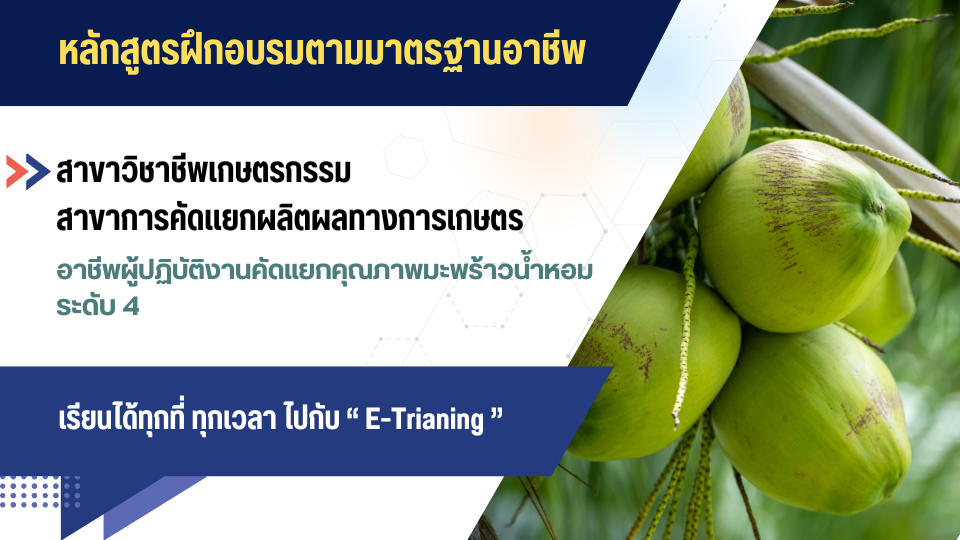 หลักสูตรฝึกอบรมตามมาตรฐานอาชีพ

สาขาวิชาชีพเกษตรกรรม
สาขาการคัดแยกผลิตผลทางการเกษตร

อาชีพผู้ปฏิบัติงานคัดแยกคุณภาพมะพร้าวน้ำหอม ระดับ 4

เรียนได้ทุกที่ ทุกเวลา ไปกับ “ E-Trianing ”